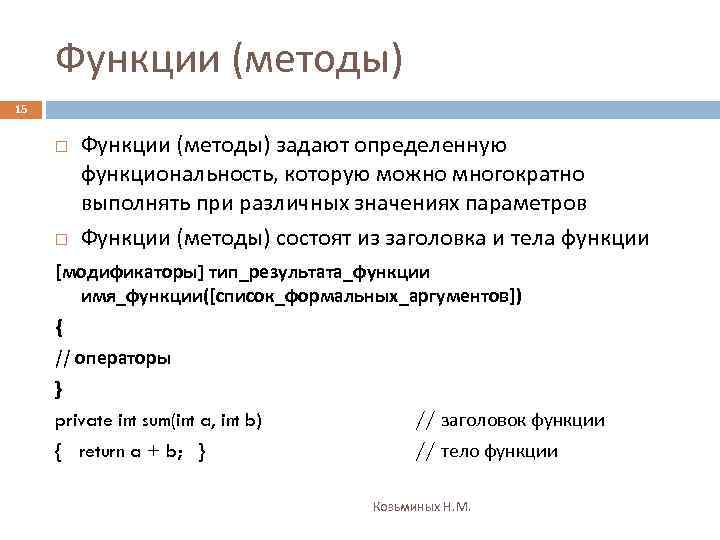 Функции (методы)

15

□ Функции (методы) задают определенную функциональность, которую можно многократно выполнять при различных значениях параметров

□ Функции (методы) состоят из заголовка и тела функции

[модификаторы] тип_результата_функции имя_функции([список_формальных_аргументов])

{

// операторы

}

private int sum(int a, int b) // заголовок функции

{ return a + b; } // тело функции

Козьминых Н.М.